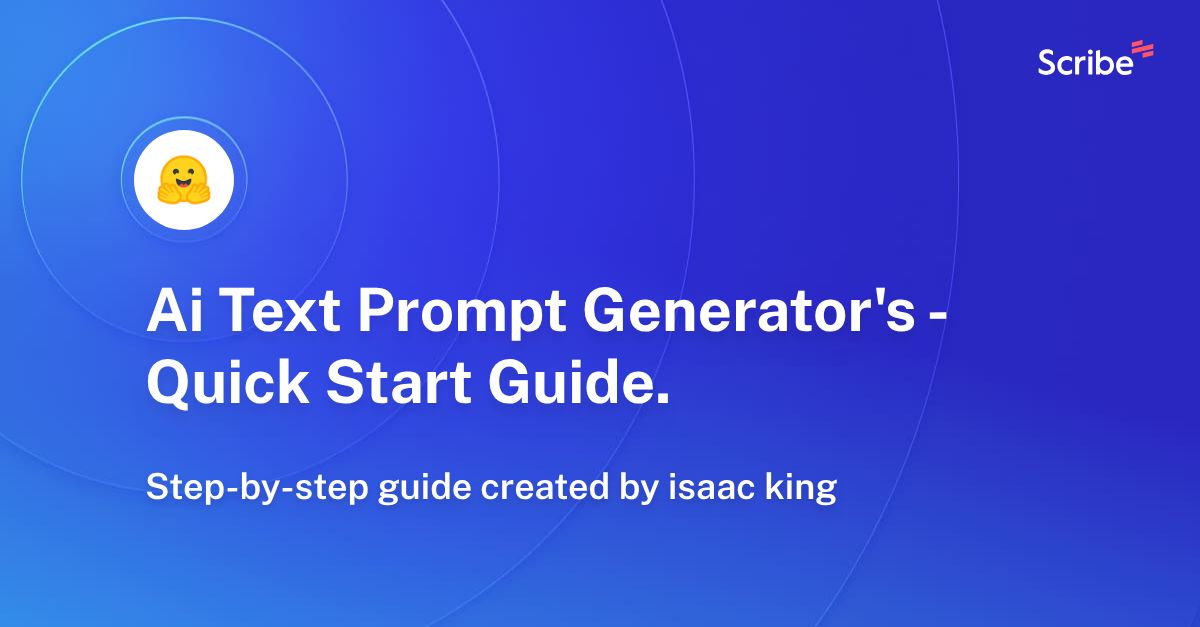 Scribe

Ai Text Prompt Generator's - Quick Start Guide.

Step-by-step guide created by isaac king